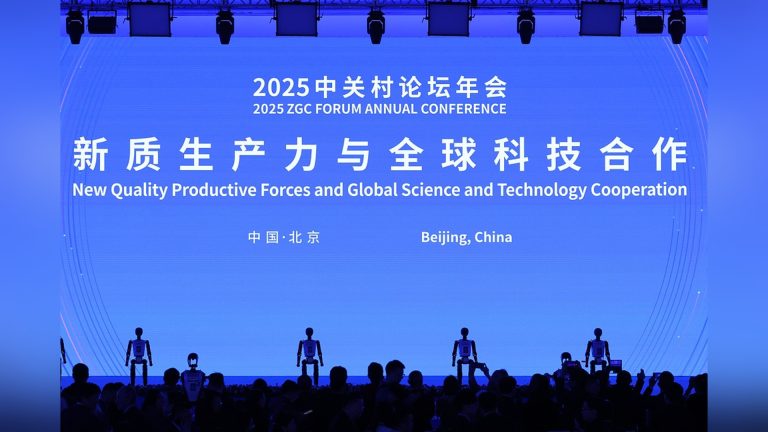 2025中关村论坛年会
2025 ZGC FORUM ANNUAL CONFERENCE

新质生产力与全球科技合作
New Quality Productive Forces and Global Science and Technology Cooperation

中国·北京

Beijing, China